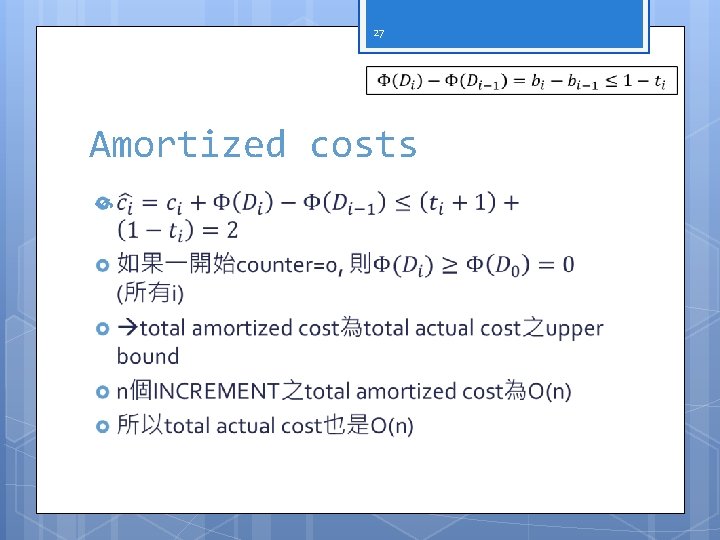 27

$\Phi(D_i) - \Phi(D_{i-1}) = b_i - b_{i-1} \leq 1 - t_i$

Amortized costs

$\hat{c_i} = c_i + \Phi(D_i) - \Phi(D_{i-1}) \leq (t_i + 1) + (1 - t_i) = 2$

如果一開始counter=0, 則$\Phi(D_i) \geq \Phi(D_0) = 0$ (所有i)

→total amortized cost為total actual cost之upper bound

n個INCREMENT之total amortized cost為O(n)

所以total actual cost也是O(n)